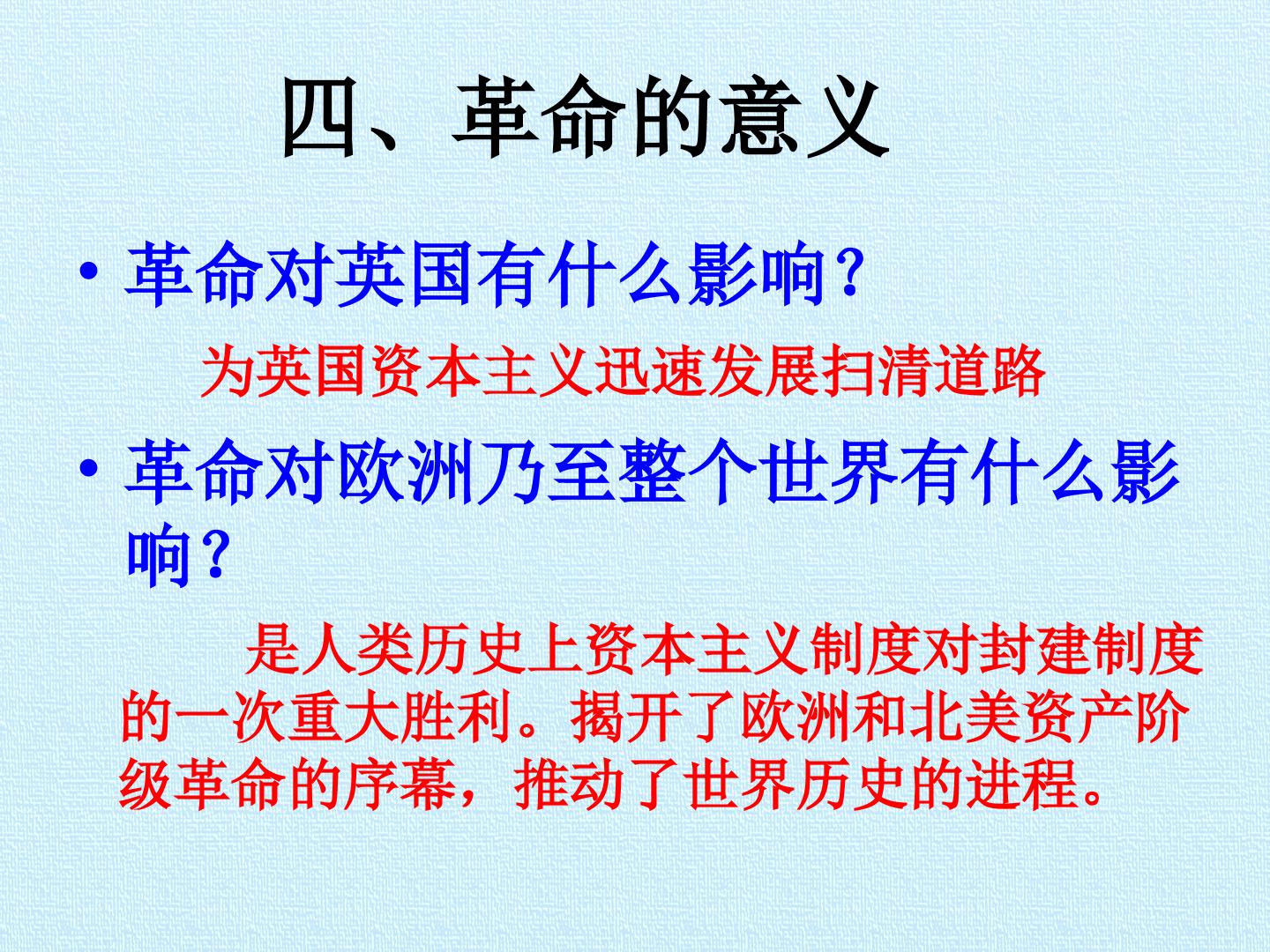 四、革命的意义

• 革命对英国有什么影响？

为英国资本主义迅速发展扫清道路

• 革命对欧洲乃至整个世界有什么影响？

是人类历史上资本主义制度对封建制度的一次重大胜利。揭开了欧洲和北美资产阶级革命的序幕，推动了世界历史的进程。